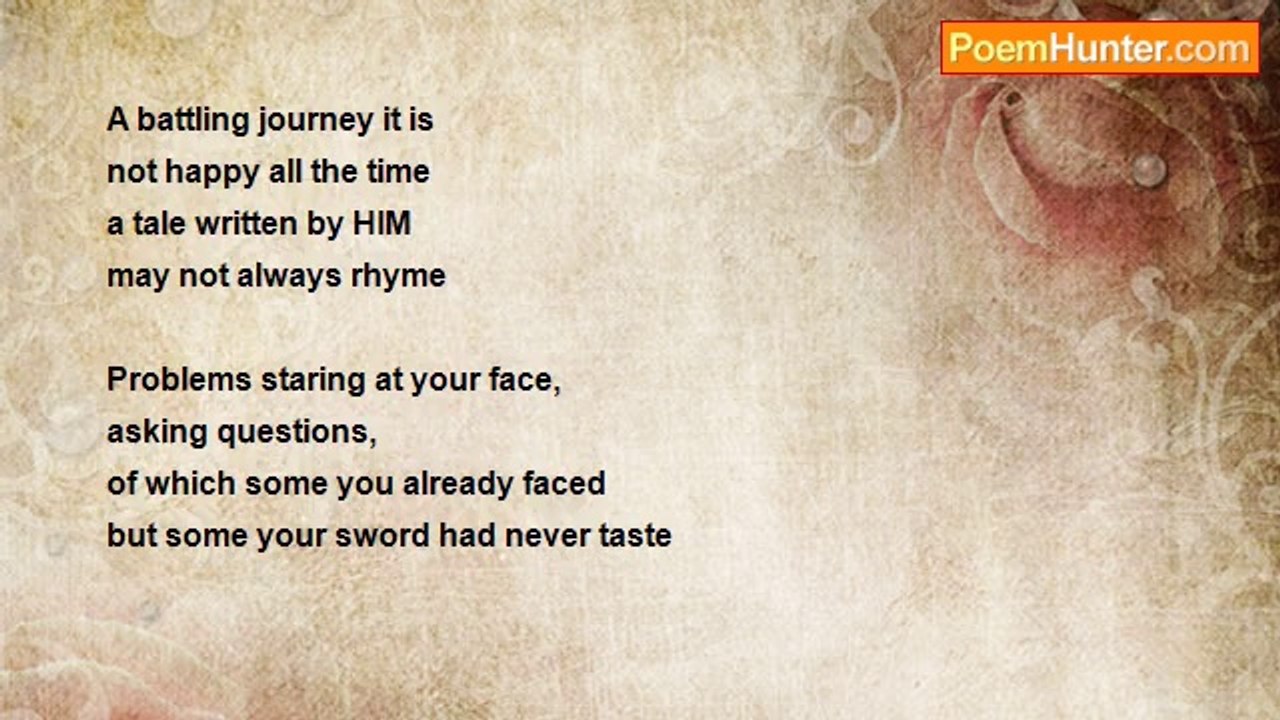 PoemHunter.com

A battling journey it is
not happy all the time
a tale written by HIM
may not always rhyme

Problems staring at your face,
asking questions,
of which some you already faced
but some your sword had never taste